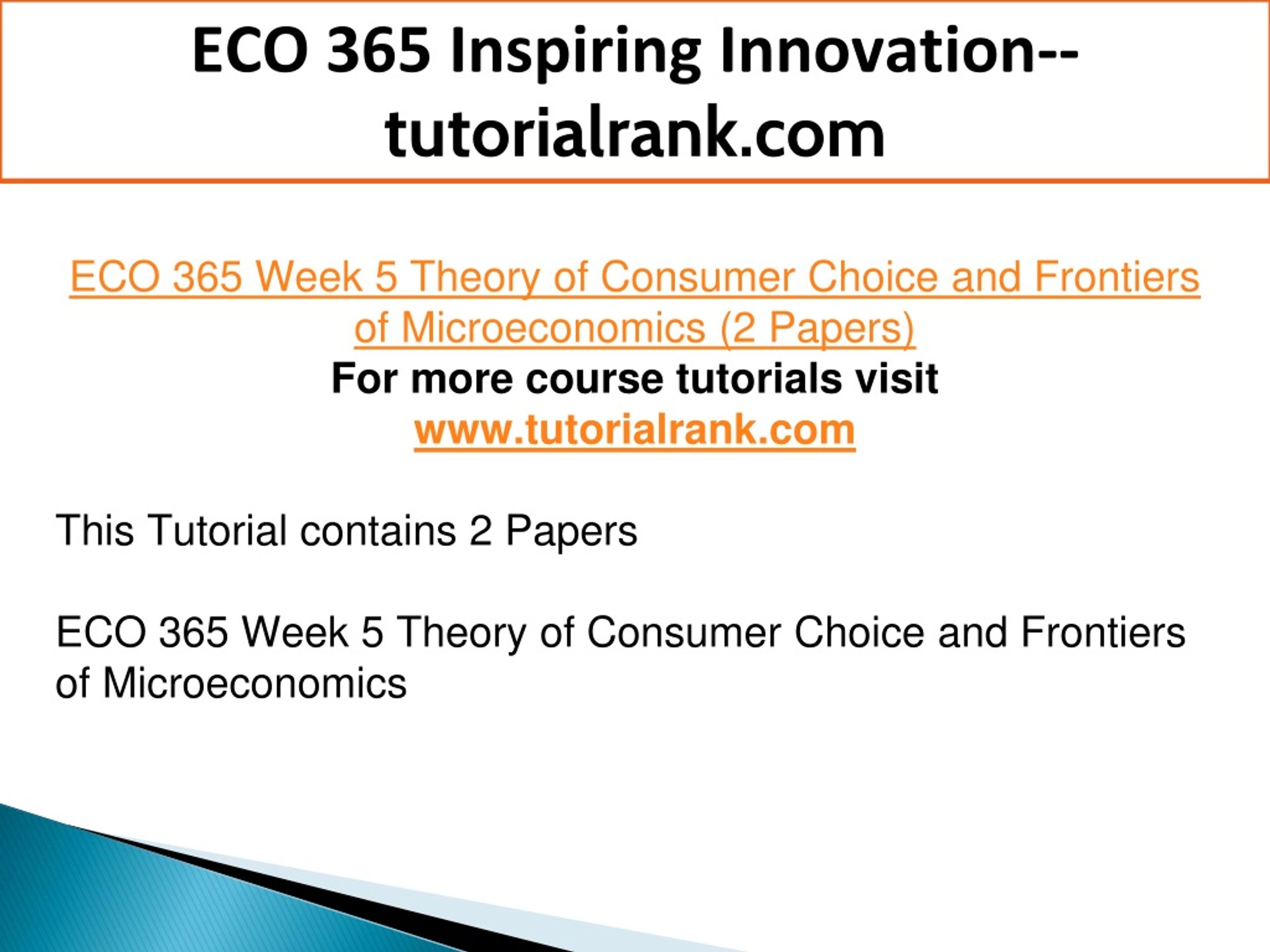 ECO 365 Inspiring Innovation--tutorialrank.com

ECO 365 Week 5 Theory of Consumer Choice and Frontiers of Microeconomics (2 Papers)
For more course tutorials visit
www.tutorialrank.com

This Tutorial contains 2 Papers

ECO 365 Week 5 Theory of Consumer Choice and Frontiers of Microeconomics